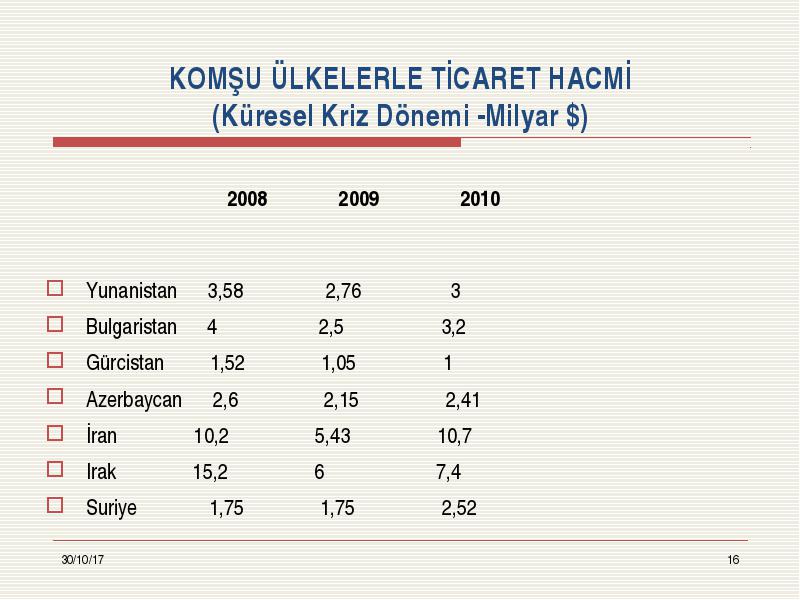 KOMŞU ÜLKELERLE TİCARET HACMİ
(Küresel Kriz Dönemi -Milyar $)

|  | 2008 | 2009 | 2010 |
|---|---|---|---|
| Yunanistan | 3,58 | 2,76 | 3 |
| Bulgaristan | 4 | 2,5 | 3,2 |
| Gürcistan | 1,52 | 1,05 | 1 |
| Azerbaycan | 2,6 | 2,15 | 2,41 |
| İran | 10,2 | 5,43 | 10,7 |
| Irak | 15,2 | 6 | 7,4 |
| Suriye | 1,75 | 1,75 | 2,52 |

30/10/17

16